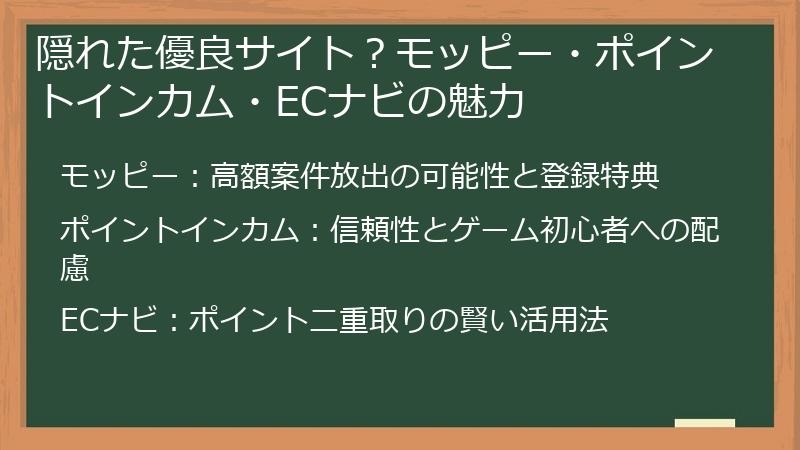 隠れた優良サイト？モッピー・ポイントインカム・ECナビの魅力

モッピー：高額案件放出の可能性と登録特典

ポイントインカム：信頼性とゲーム初心者への配慮

ECナビ：ポイント二重取りの賢い活用法